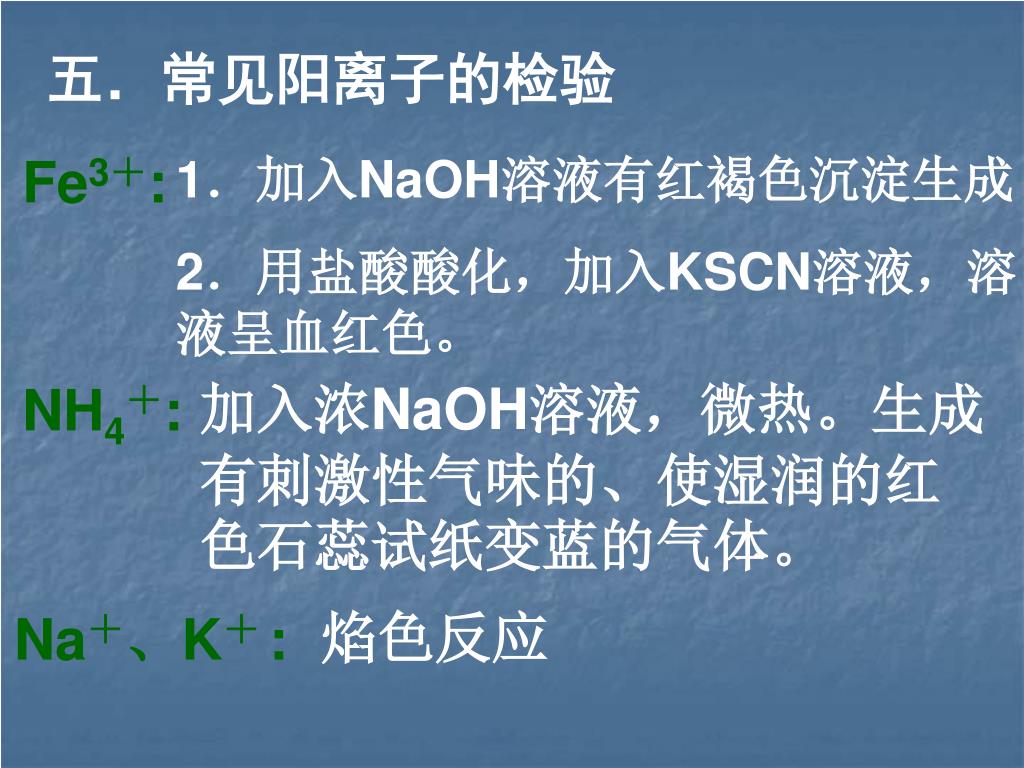 五．常见阳离子的检验

$Fe^{3+}$: 1．加入NaOH溶液有红褐色沉淀生成

2．用盐酸酸化，加入KSCN溶液，溶液呈血红色。

$NH_4^+$: 加入浓NaOH溶液，微热。生成有刺激性气味的、使湿润的红色石蕊试纸变蓝的气体。

$Na^+$、$K^+$: 焰色反应